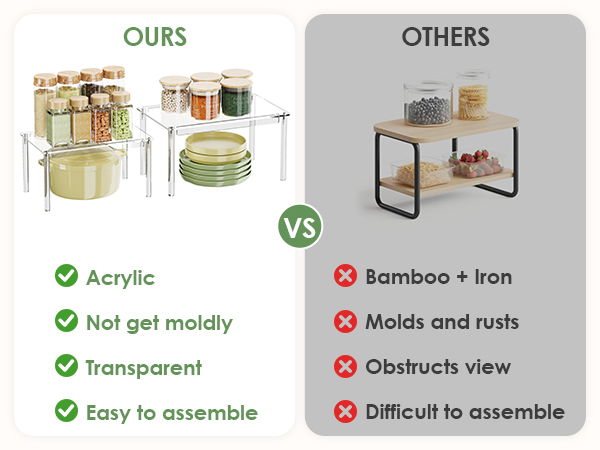 OURS

Acrylic

Not get moldly

Transparent

Easy to assemble

VS

OTHERS

Bamboo + Iron

Molds and rusts

Obstructs view

Difficult to assemble